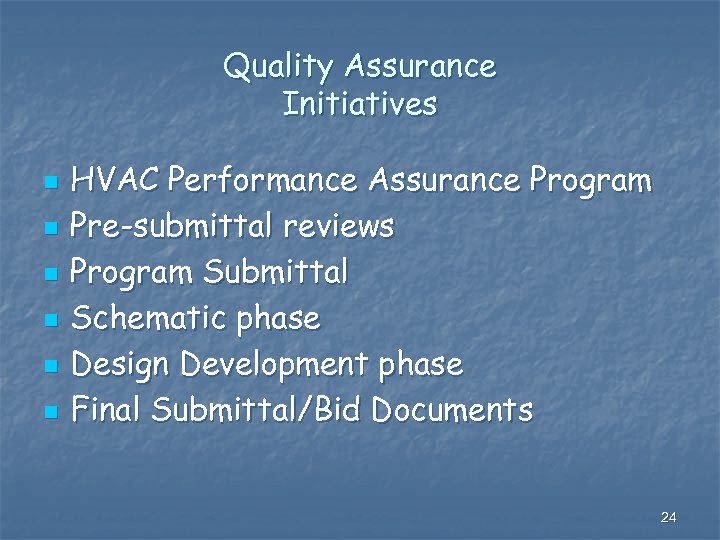 Quality Assurance Initiatives

- HVAC Performance Assurance Program
- Pre-submittal reviews
- Program Submittal
- Schematic phase
- Design Development phase
- Final Submittal/Bid Documents

24